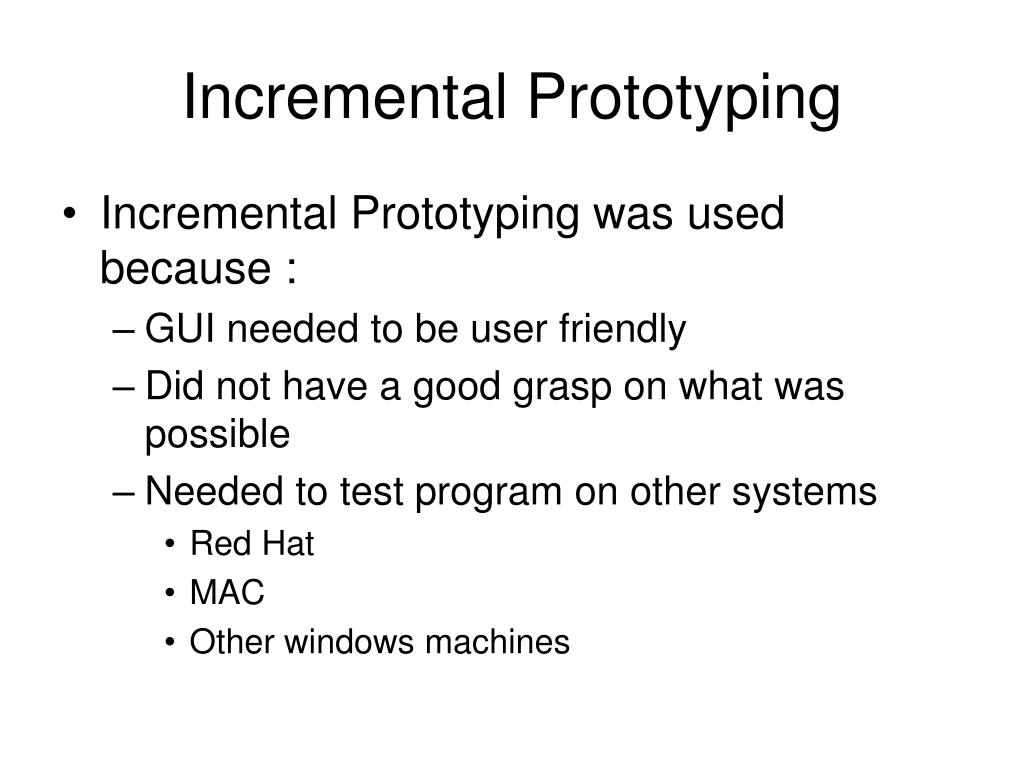 Incremental Prototyping

• Incremental Prototyping was used because :
– GUI needed to be user friendly
– Did not have a good grasp on what was possible
– Needed to test program on other systems
• Red Hat
• MAC
• Other windows machines